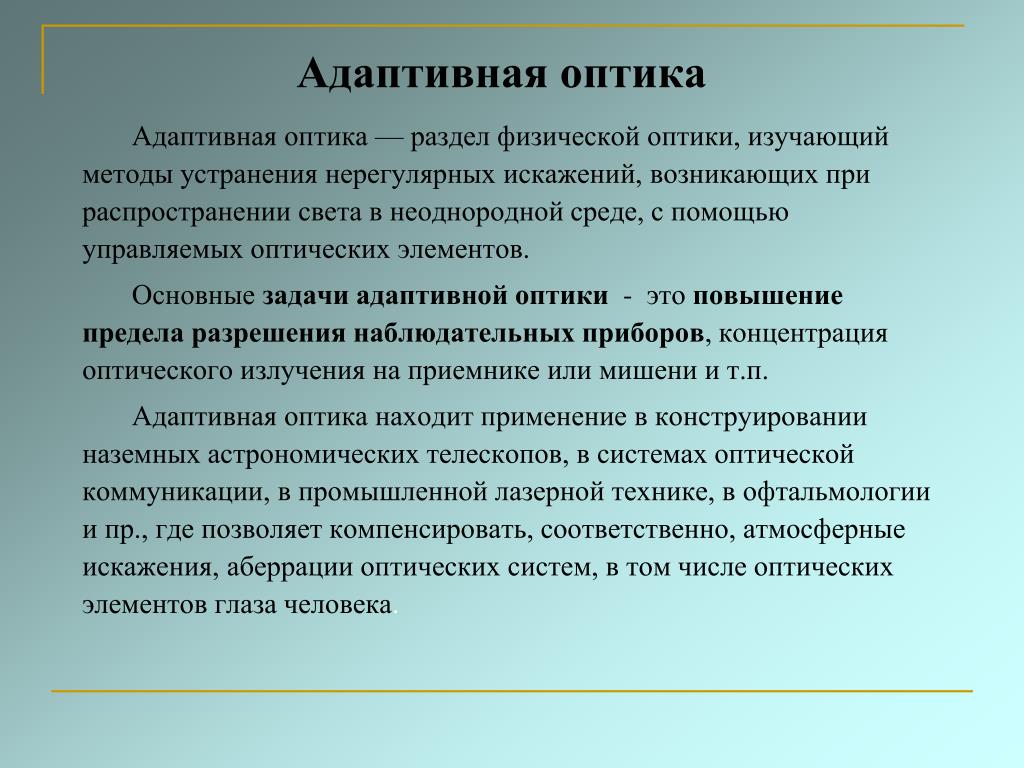 Адаптивная оптика

Адаптивная оптика — раздел физической оптики, изучающий методы устранения нерегулярных искажений, возникающих при распространении света в неоднородной среде, с помощью управляемых оптических элементов.

Основные задачи адаптивной оптики - это повышение предела разрешения наблюдательных приборов, концентрация оптического излучения на приемнике или мишени и т.п.

Адаптивная оптика находит применение в конструировании наземных астрономических телескопов, в системах оптической коммуникации, в промышленной лазерной технике, в офтальмологии и пр., где позволяет компенсировать, соответственно, атмосферные искажения, аберрации оптических систем, в том числе оптических элементов глаза человека.